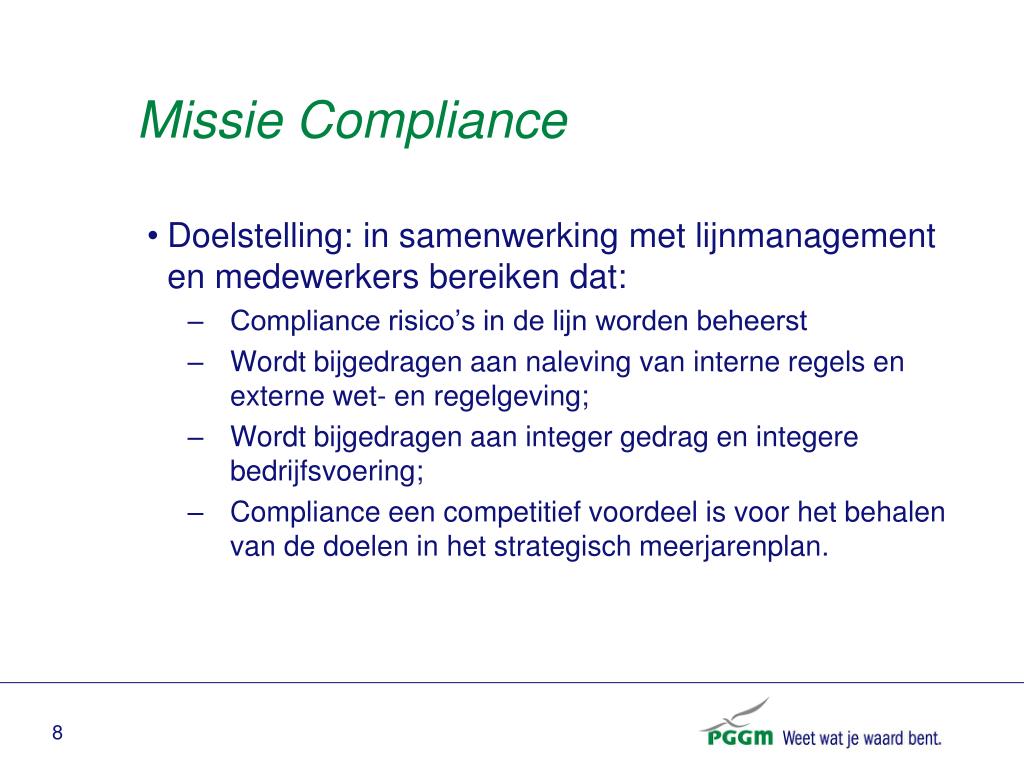 Missie Compliance

• Doelstelling: in samenwerking met lijnmanagement en medewerkers bereiken dat:
– Compliance risico’s in de lijn worden beheerst
– Wordt bijgedragen aan naleving van interne regels en externe wet- en regelgeving;
– Wordt bijgedragen aan integer gedrag en integere bedrijfsvoering;
– Compliance een competitief voordeel is voor het behalen van de doelen in het strategisch meerjarenplan.

8

PGGM Weet wat je waard bent.